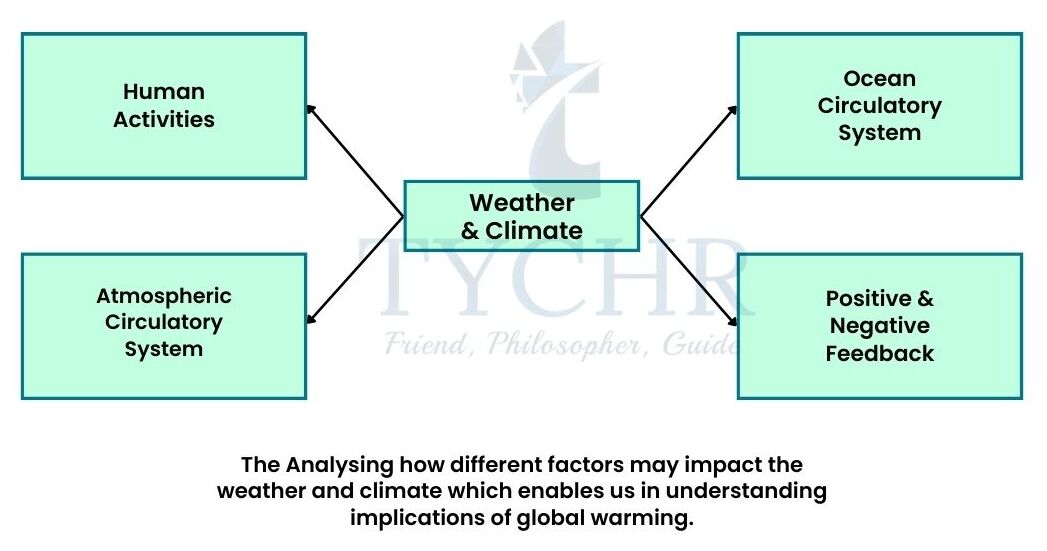 Human Activities

Atmospheric Circulatory System

Weather & Climate

Ocean Circulatory System

Positive & Negative Feedback

TYCHR
Friend, Philosopher, Guide

The Analysing how different factors may impact the weather and climate which enables us in understanding implications of global warming.